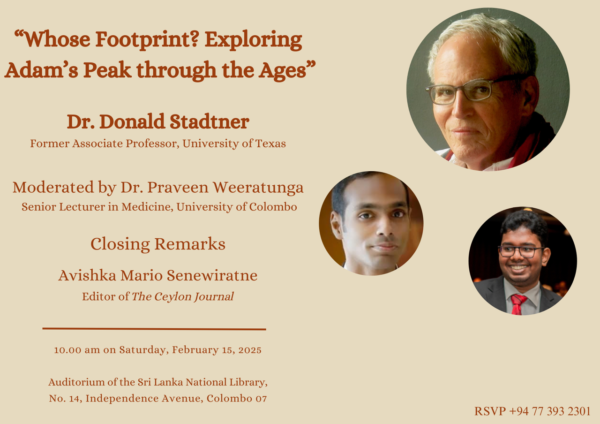 “Whose Footprint? Exploring Adam’s Peak through the Ages”

Dr. Donald Stadtner
Former Associate Professor, University of Texas

Moderated by Dr. Praveen Weeratunga
Senior Lecturer in Medicine, University of Colombo

Closing Remarks

Avishka Mario Senewiratne
Editor of The Ceylon Journal

10.00 am on Saturday, February 15, 2025

Auditorium of the Sri Lanka National Library,
No. 14, Independence Avenue, Colombo 07

RSVP +94 77 393 2301